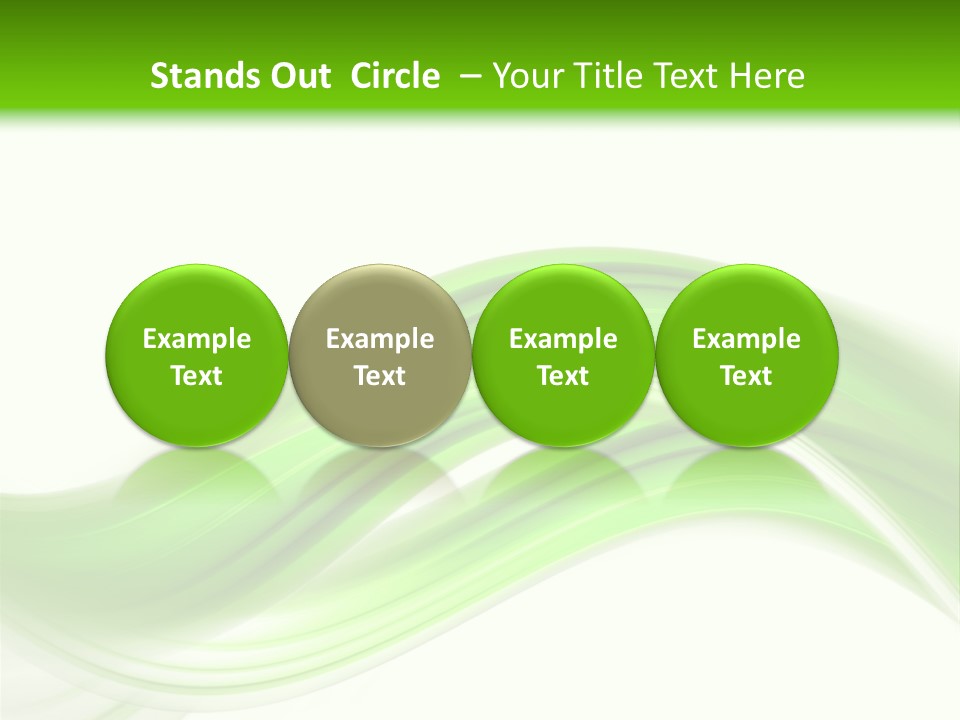 Stands Out Circle – Your Title Text Here

Example Text

Example Text

Example Text

Example Text